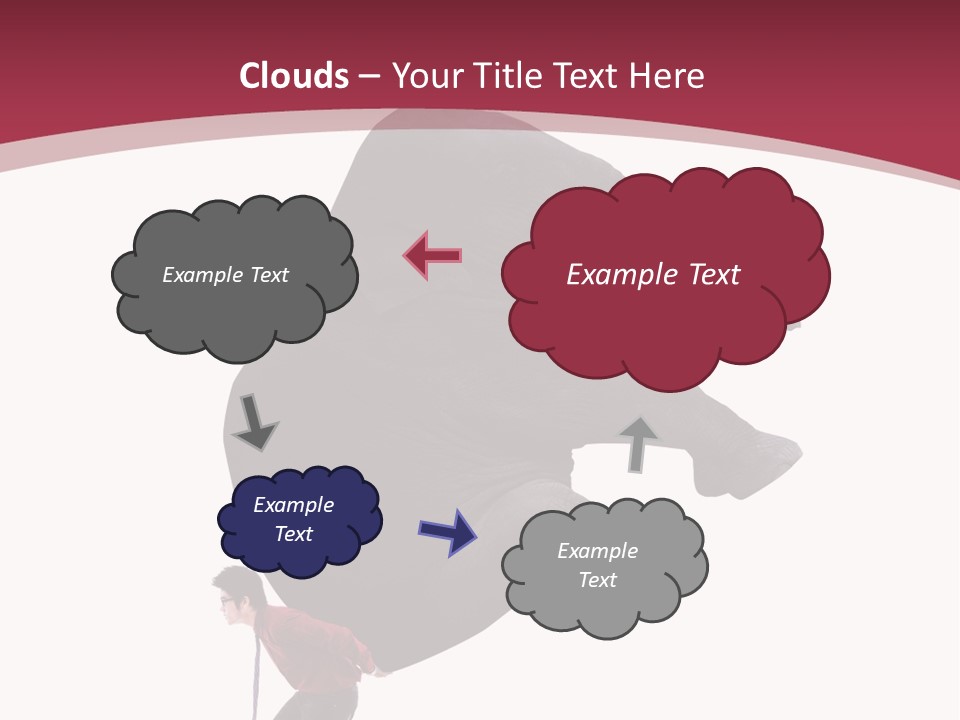 Clouds – Your Title Text Here

Example Text

Example Text

Example Text

Example Text